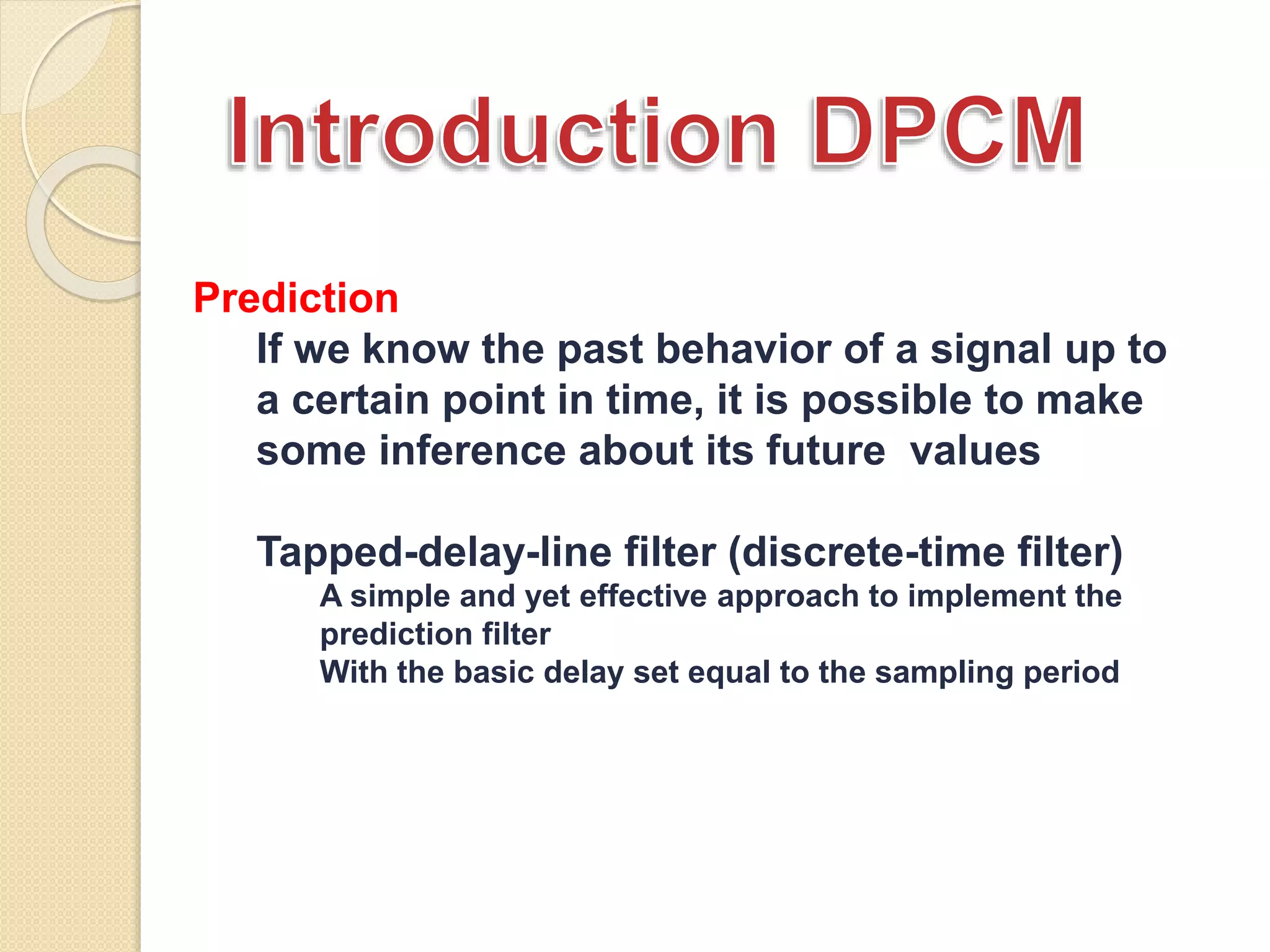 Introduction DPCM

Prediction

If we know the past behavior of a signal up to a certain point in time, it is possible to make some inference about its future values

Tapped-delay-line filter (discrete-time filter)

A simple and yet effective approach to implement the prediction filter

With the basic delay set equal to the sampling period